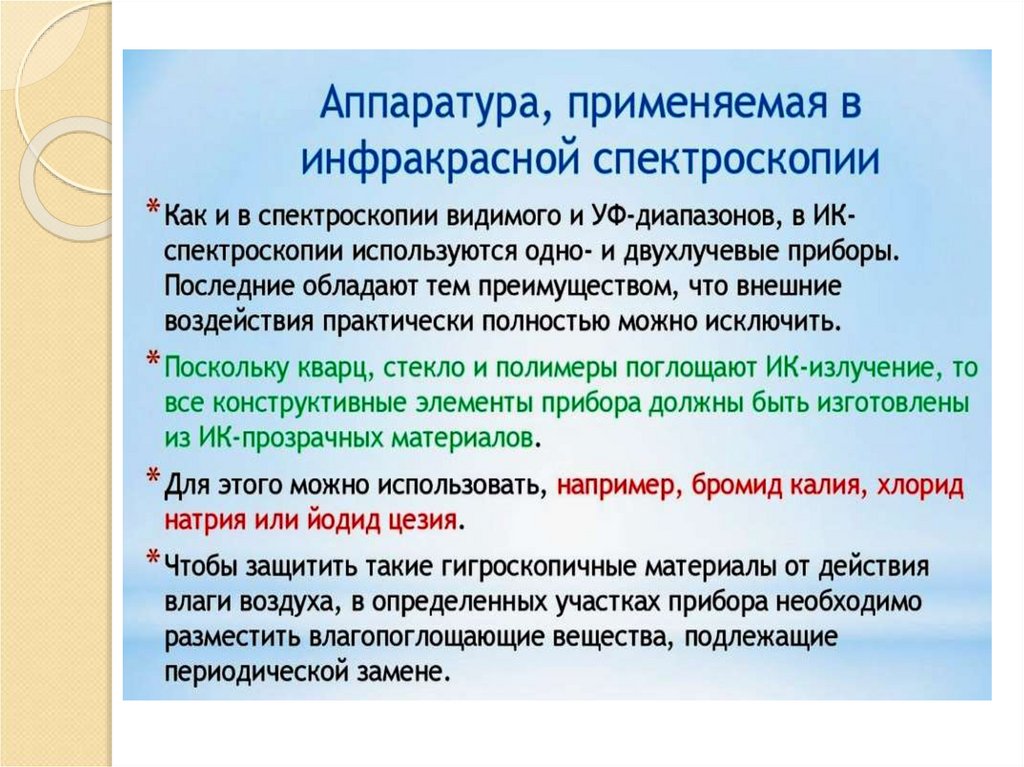 Аппаратура, применяемая в инфракрасной спектроскопии

* Как и в спектроскопии видимого и УФ-диапазонов, в ИК-спектроскопии используются одно- и двухлучевые приборы. Последние обладают тем преимуществом, что внешние воздействия практически полностью можно исключить.

* Поскольку кварц, стекло и полимеры поглощают ИК-излучение, то все конструктивные элементы прибора должны быть изготовлены из ИК-прозрачных материалов.

* Для этого можно использовать, например, бромид калия, хлорид натрия или йодид цезия.

* Чтобы защитить такие гигроскопичные материалы от действия влаги воздуха, в определенных участках прибора необходимо разместить влагопоглощающие вещества, подлежащие периодической замене.